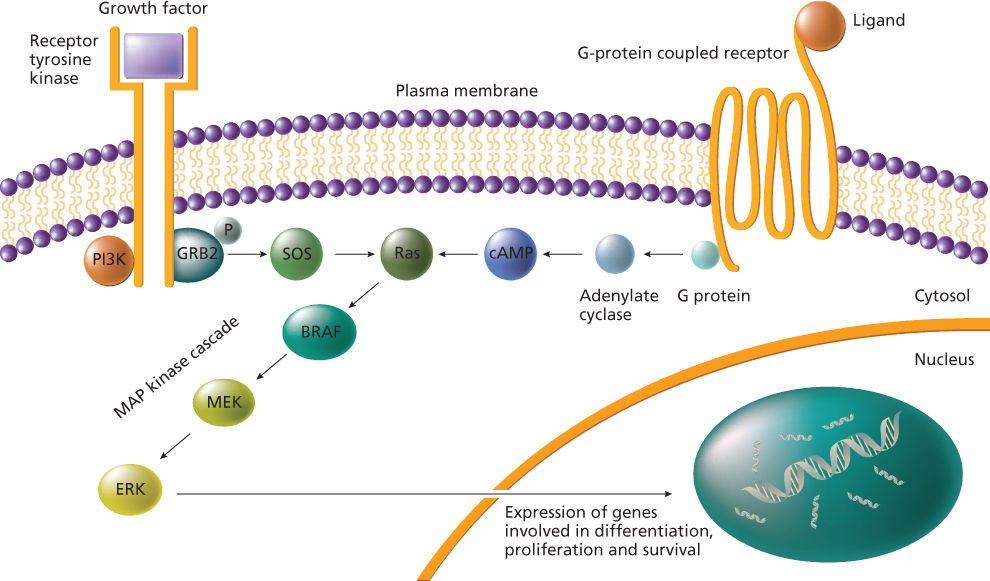 Growth factor

Receptor tyrosine kinase

Plasma membrane

G-protein coupled receptor

Ligand

PI3K

GRB2

P

SOS

Ras

cAMP

Adenylate cyclase

G protein

Cytosol

BRAF

MAP kinase cascade

MEK

ERK

Nucleus

Expression of genes involved in differentiation, proliferation and survival